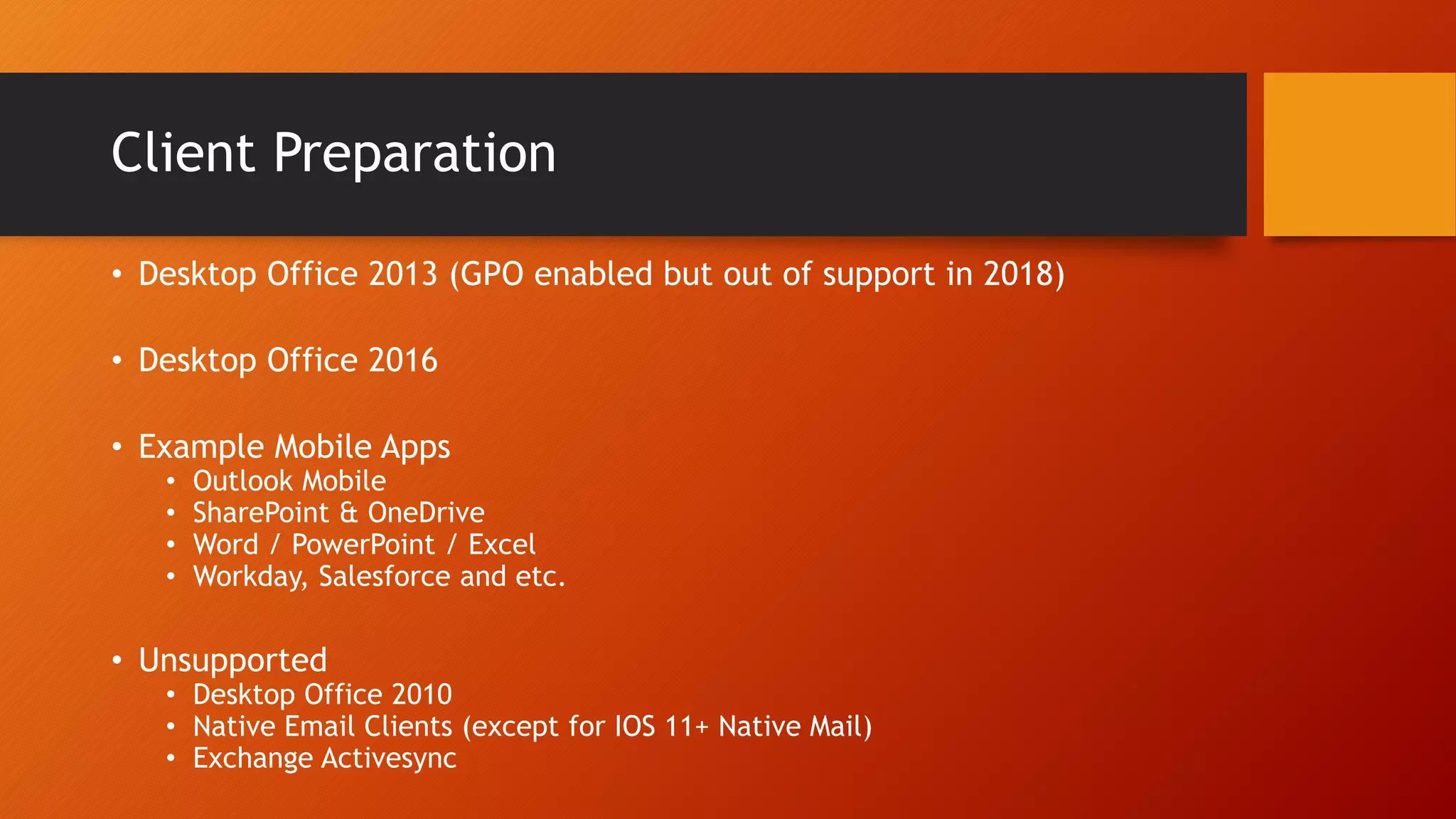 Client Preparation

• Desktop Office 2013 (GPO enabled but out of support in 2018)

• Desktop Office 2016

• Example Mobile Apps
  • Outlook Mobile
  • SharePoint & OneDrive
  • Word / PowerPoint / Excel
  • Workday, Salesforce and etc.

• Unsupported
  • Desktop Office 2010
  • Native Email Clients (except for IOS 11+ Native Mail)
  • Exchange Activesync